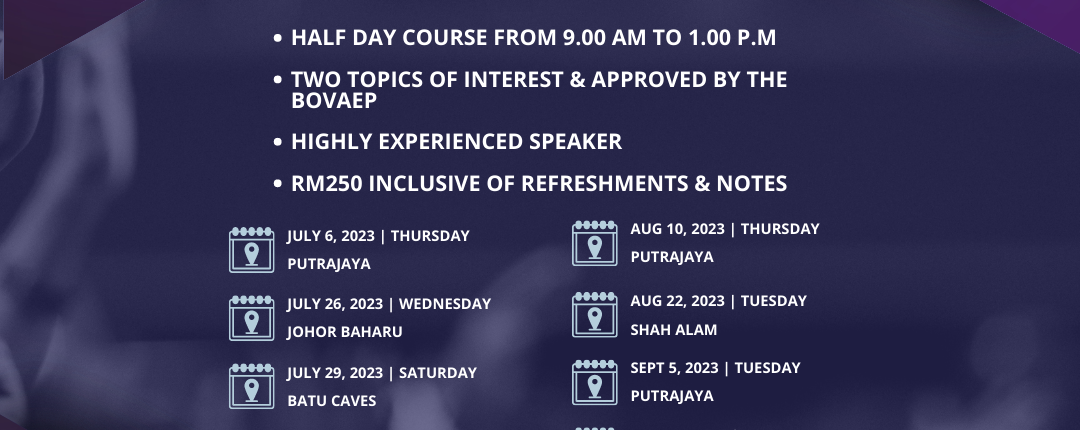 • HALF DAY COURSE FROM 9.00 AM TO 1.00 P.M

• TWO TOPICS OF INTEREST & APPROVED BY THE BOVAEP

• HIGHLY EXPERIENCED SPEAKER

• RM250 INCLUSIVE OF REFRESHMENTS & NOTES

JULY 6, 2023 | THURSDAY
PUTRAJAYA

JULY 26, 2023 | WEDNESDAY
JOHOR BAHARU

JULY 29, 2023 | SATURDAY
BATU CAVES

AUG 10, 2023 | THURSDAY
PUTRAJAYA

AUG 22, 2023 | TUESDAY
SHAH ALAM

SEPT 5, 2023 | TUESDAY
PUTRAJAYA